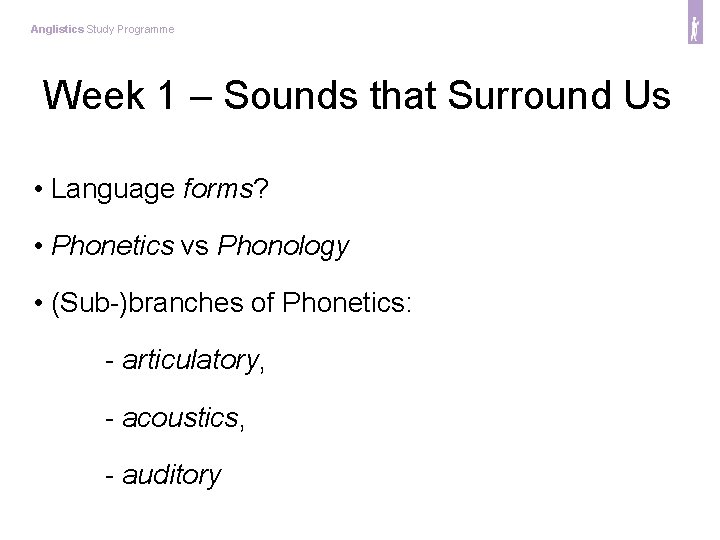 Anglistics Study Programme

Week 1 – Sounds that Surround Us

• Language forms?

• Phonetics vs Phonology

• (Sub-)branches of Phonetics:

- articulatory,

- acoustics,

- auditory